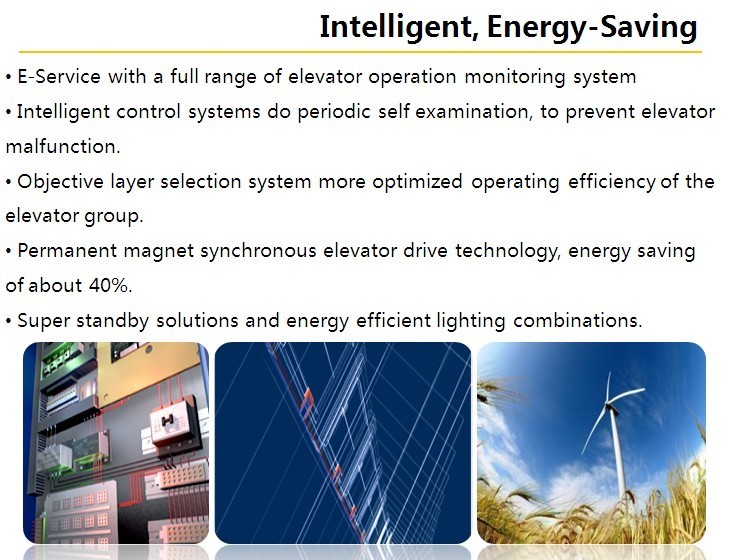 Intelligent, Energy-Saving

• E-Service with a full range of elevator operation monitoring system

• Intelligent control systems do periodic self examination, to prevent elevator malfunction.

• Objective layer selection system more optimized operating efficiency of the elevator group.

• Permanent magnet synchronous elevator drive technology, energy saving of about 40%.

• Super standby solutions and energy efficient lighting combinations.